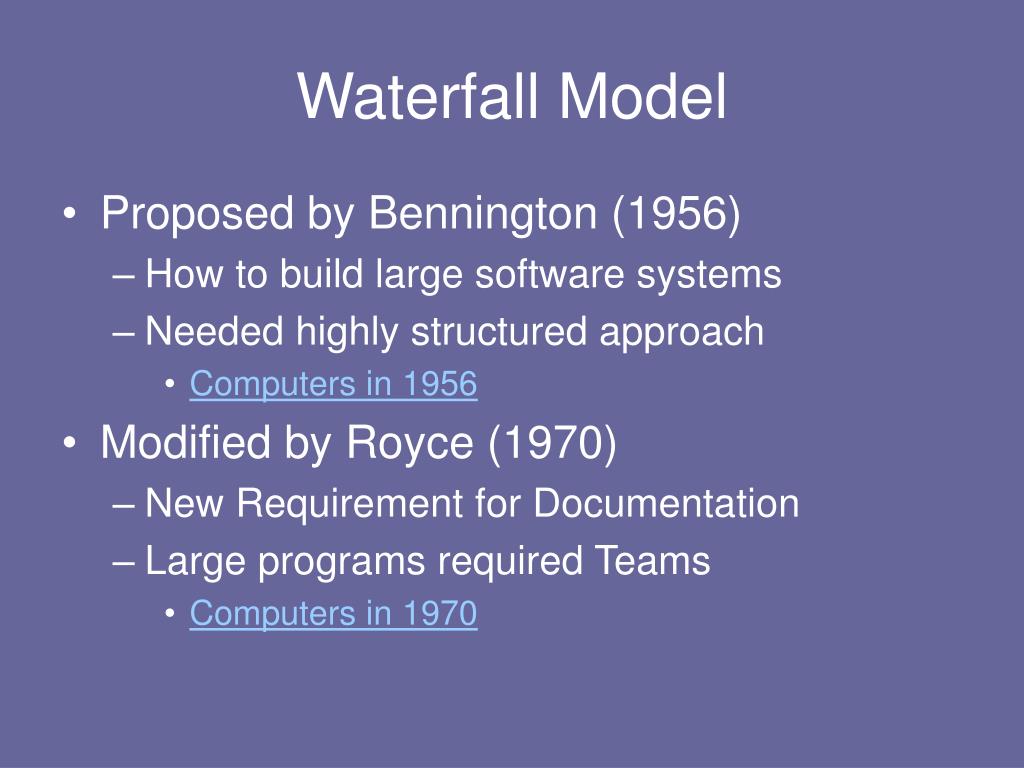 Waterfall Model

• Proposed by Bennington (1956)
– How to build large software systems
– Needed highly structured approach
• Computers in 1956
• Modified by Royce (1970)
– New Requirement for Documentation
– Large programs required Teams
• Computers in 1970